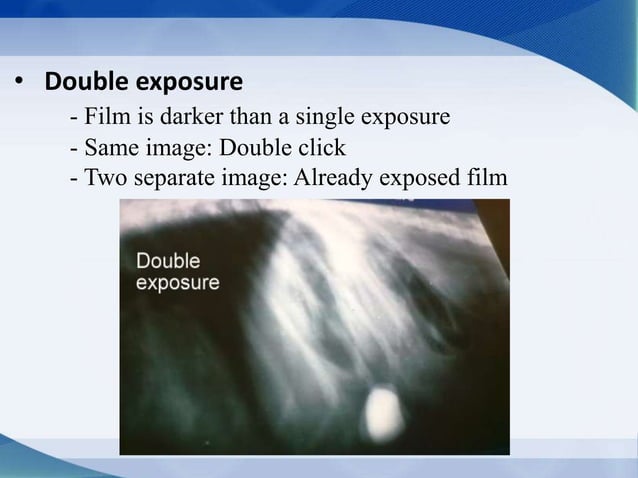 • Double exposure

- Film is darker than a single exposure
- Same image: Double click
- Two separate image: Already exposed film

Double exposure